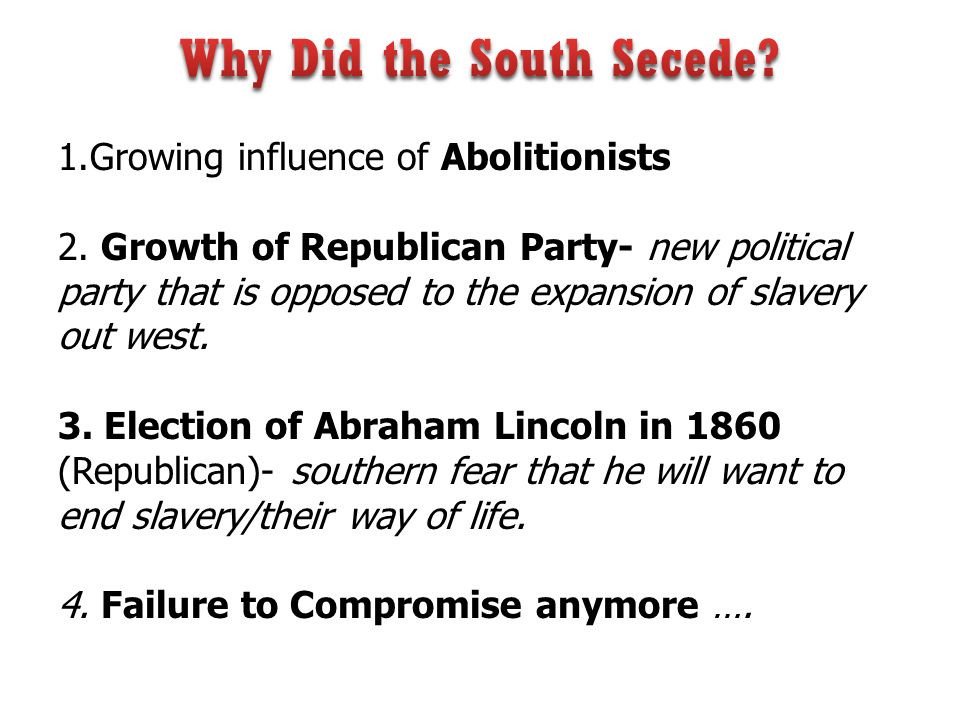 Why Did the South Secede?

1.Growing influence of Abolitionists

2. Growth of Republican Party- new political party that is opposed to the expansion of slavery out west.

3. Election of Abraham Lincoln in 1860 (Republican)- southern fear that he will want to end slavery/their way of life.

4. Failure to Compromise anymore ….